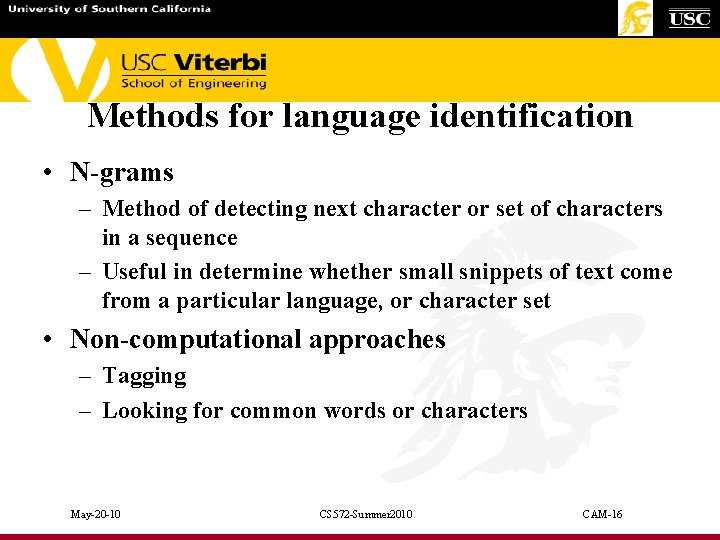 University of Southern California

USC

USC Viterbi
School of Engineering

Methods for language identification

• N-grams
– Method of detecting next character or set of characters in a sequence
– Useful in determine whether small snippets of text come from a particular language, or character set

• Non-computational approaches
– Tagging
– Looking for common words or characters

May-20-10

CS572-Summer2010

CAM-16